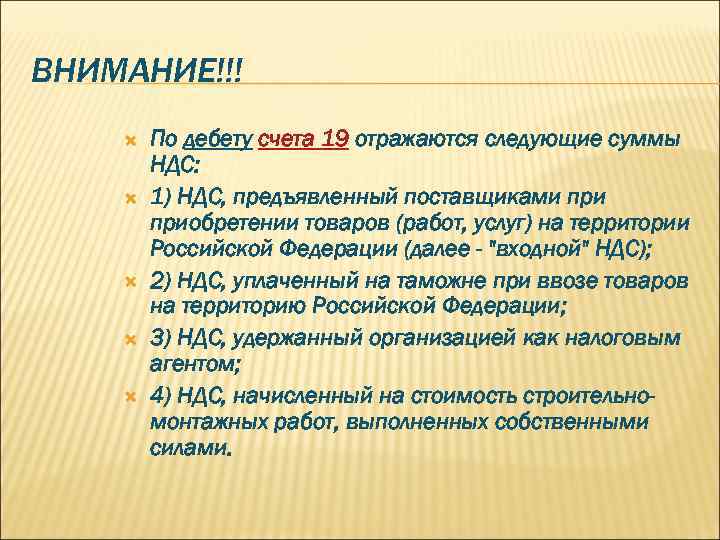 ВНИМАНИЕ!!!

По дебету счета 19 отражаются следующие суммы НДС:

1) НДС, предъявленный поставщиками при приобретении товаров (работ, услуг) на территории Российской Федерации (далее - "входной" НДС);

2) НДС, уплаченный на таможне при ввозе товаров на территорию Российской Федерации;

3) НДС, удержанный организацией как налоговым агентом;

4) НДС, начисленный на стоимость строительно-монтажных работ, выполненных собственными силами.